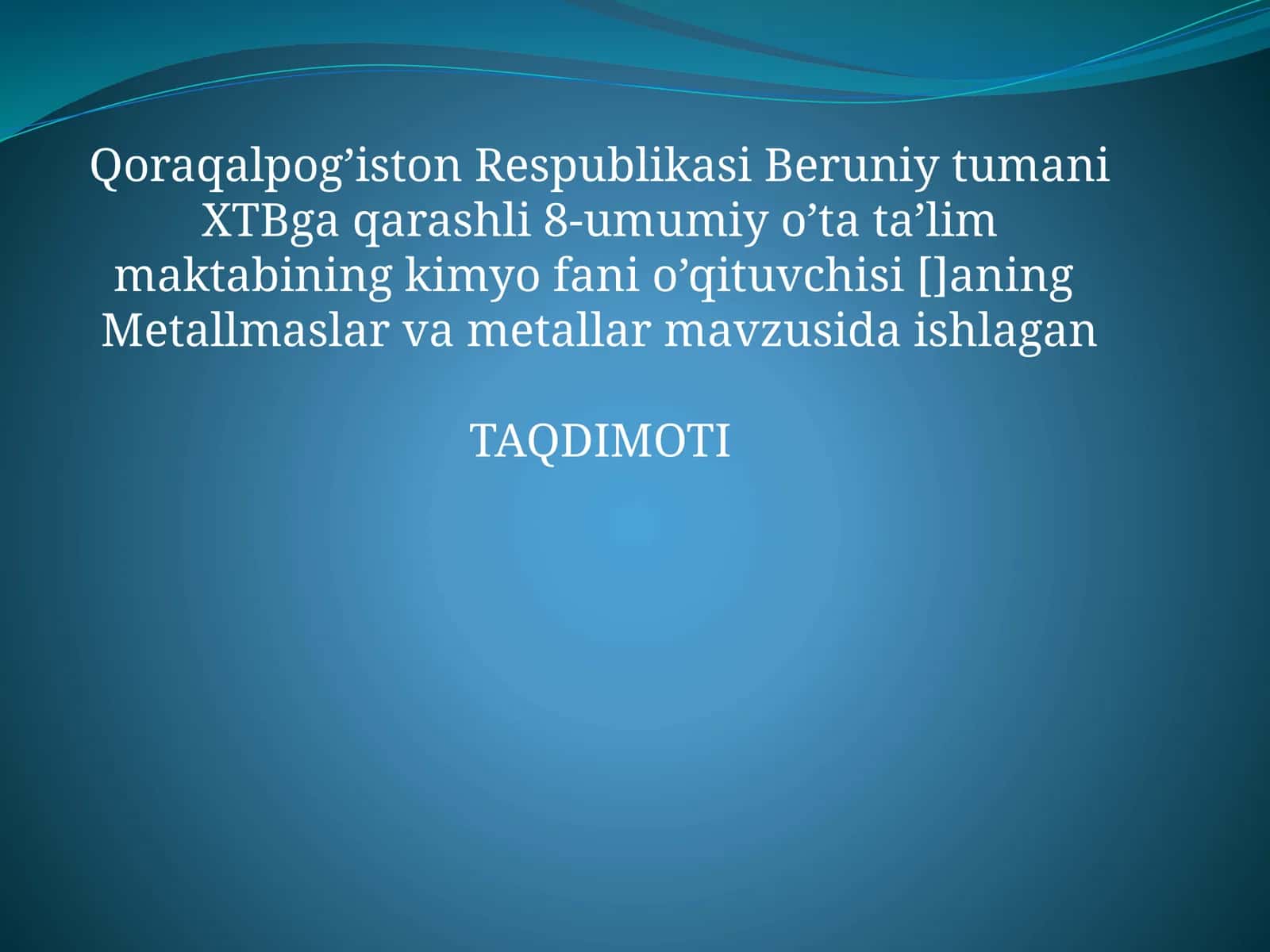 Qoraqalpog’iston Respublikasi Beruniy tumani XTBga qarashli 8-umumiy o’ta ta’lim maktabining kimyo fani o’qituvchisi []aning Metallmaslar va metallar mavzusida ishlagan

TAQDIMOTI